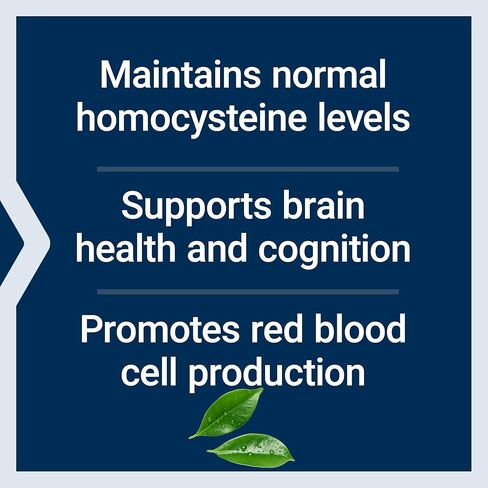 Maintains normal homocysteine levels

Supports brain health and cognition

Promotes red blood cell production